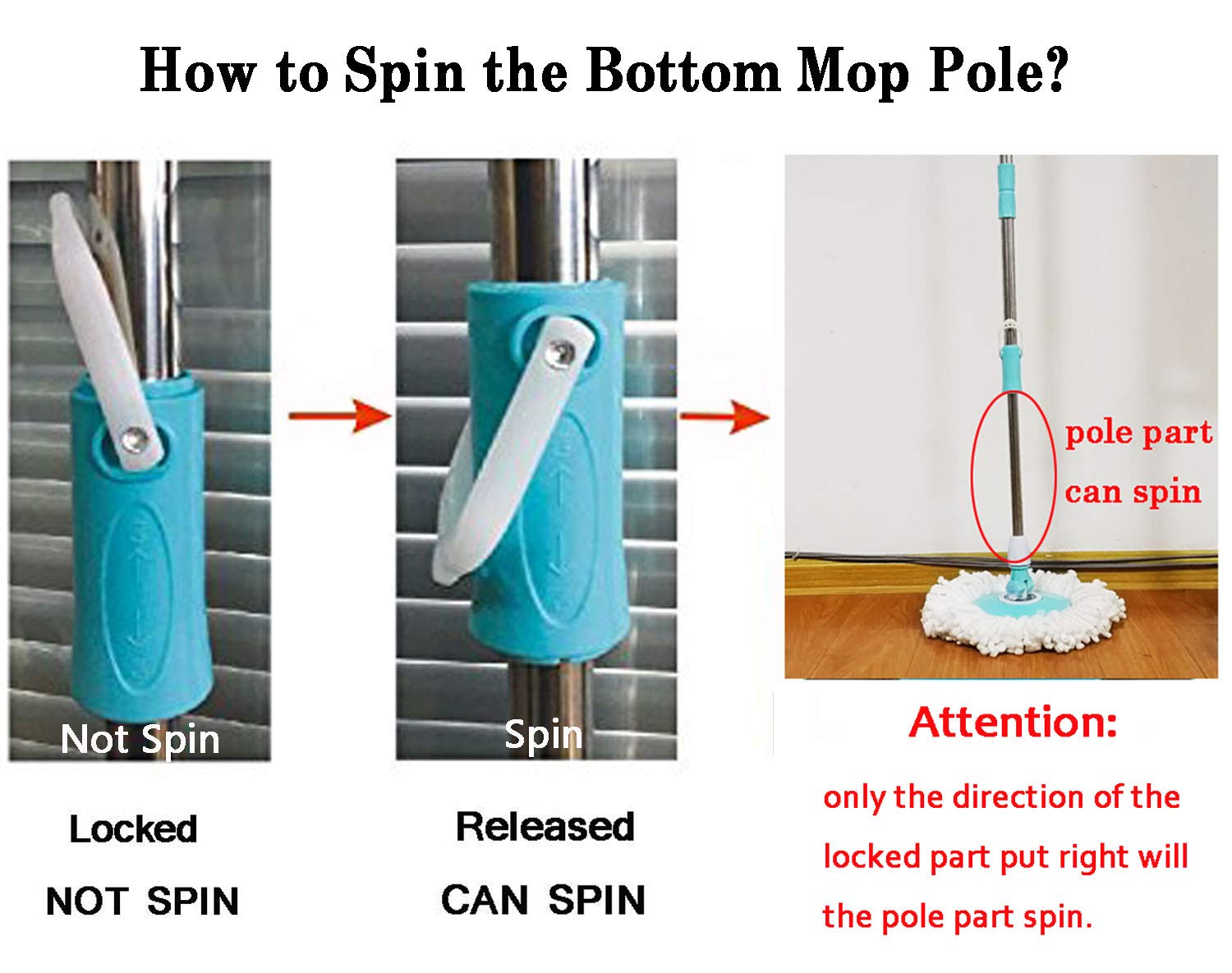 How to Spin the Bottom Mop Pole?

Not Spin

Locked

NOT SPIN

Spin

Released

CAN SPIN

pole part can spin

Attention:

only the direction of the locked part put right will the pole part spin.